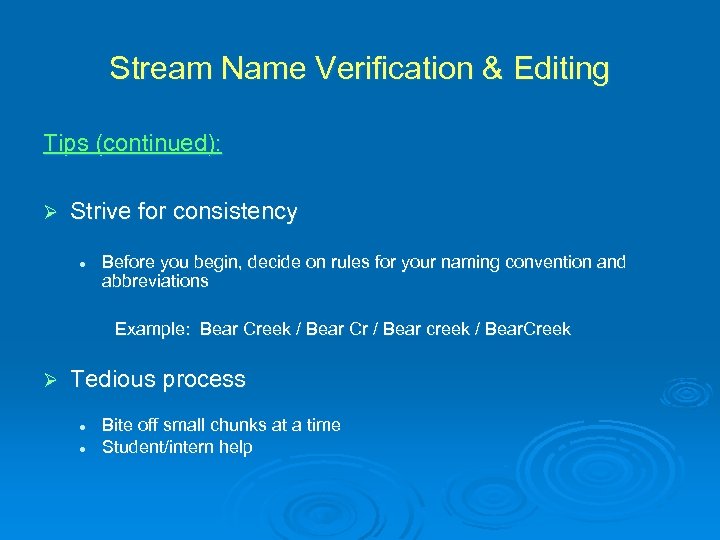 Stream Name Verification & Editing

Tips (continued):

➢ Strive for consistency

• Before you begin, decide on rules for your naming convention and abbreviations

Example: Bear Creek / Bear Cr / Bear creek / BearCreek

➢ Tedious process

• Bite off small chunks at a time
• Student/intern help